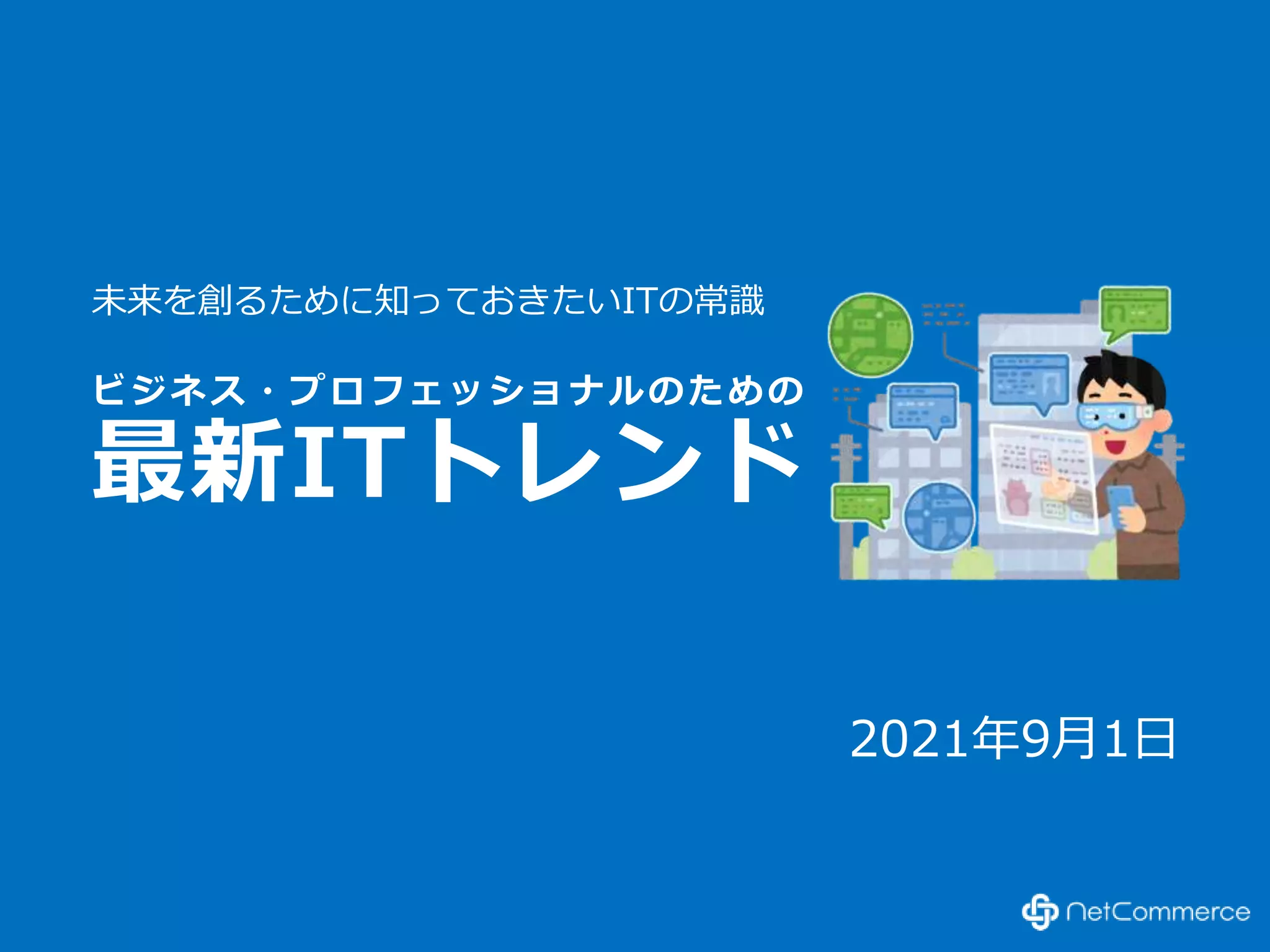 未来を創るために知っておきたいITの常識

ビジネス・プロフェッショナルのための
最新ITトレンド

2021年9月1日

NetCommerce